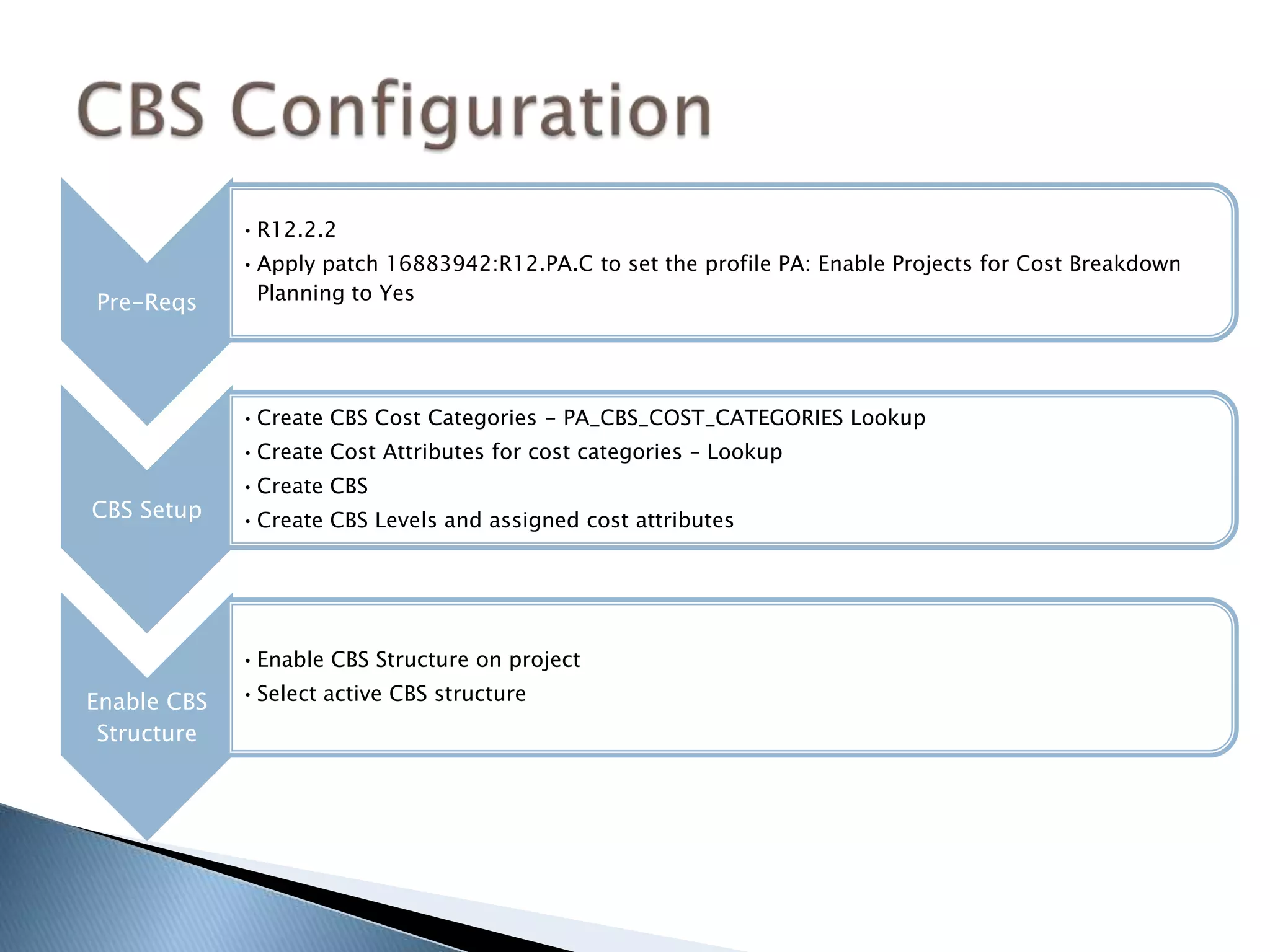 CBS Configuration

Pre-Reqs

• R12.2.2
• Apply patch 16883942:R12.PA.C to set the profile PA: Enable Projects for Cost Breakdown Planning to Yes

CBS Setup

• Create CBS Cost Categories – PA_CBS_COST_CATEGORIES Lookup
• Create Cost Attributes for cost categories – Lookup
• Create CBS
• Create CBS Levels and assigned cost attributes

Enable CBS Structure

• Enable CBS Structure on project
• Select active CBS structure